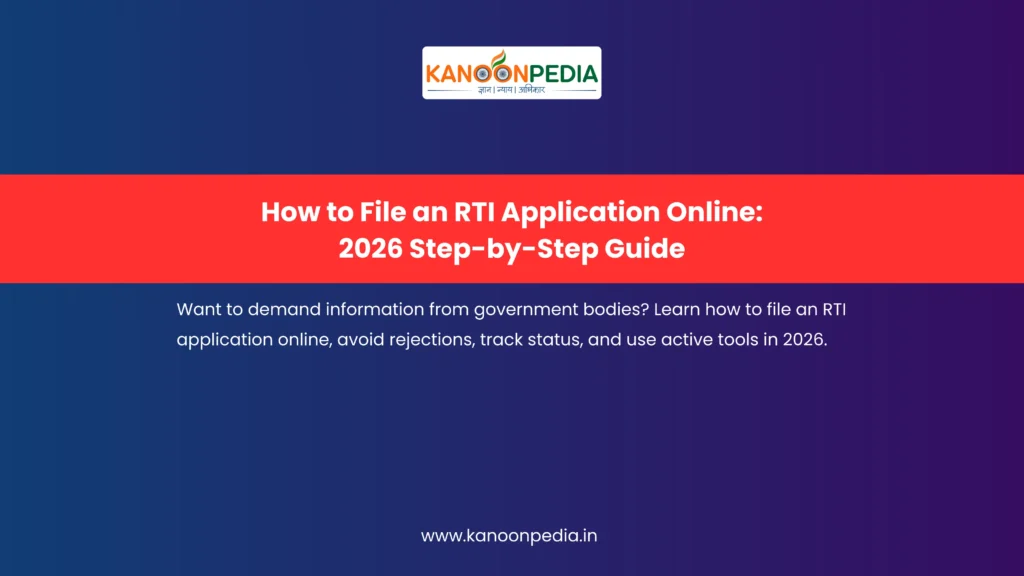 KANOONPEDIA
ज्ञान | न्याय | अधिकार

How to File an RTI Application Online:
2026 Step-by-Step Guide

Want to demand information from government bodies? Learn how to file an RTI application online, avoid rejections, track status, and use active tools in 2026.

www.kanoonpedia.in